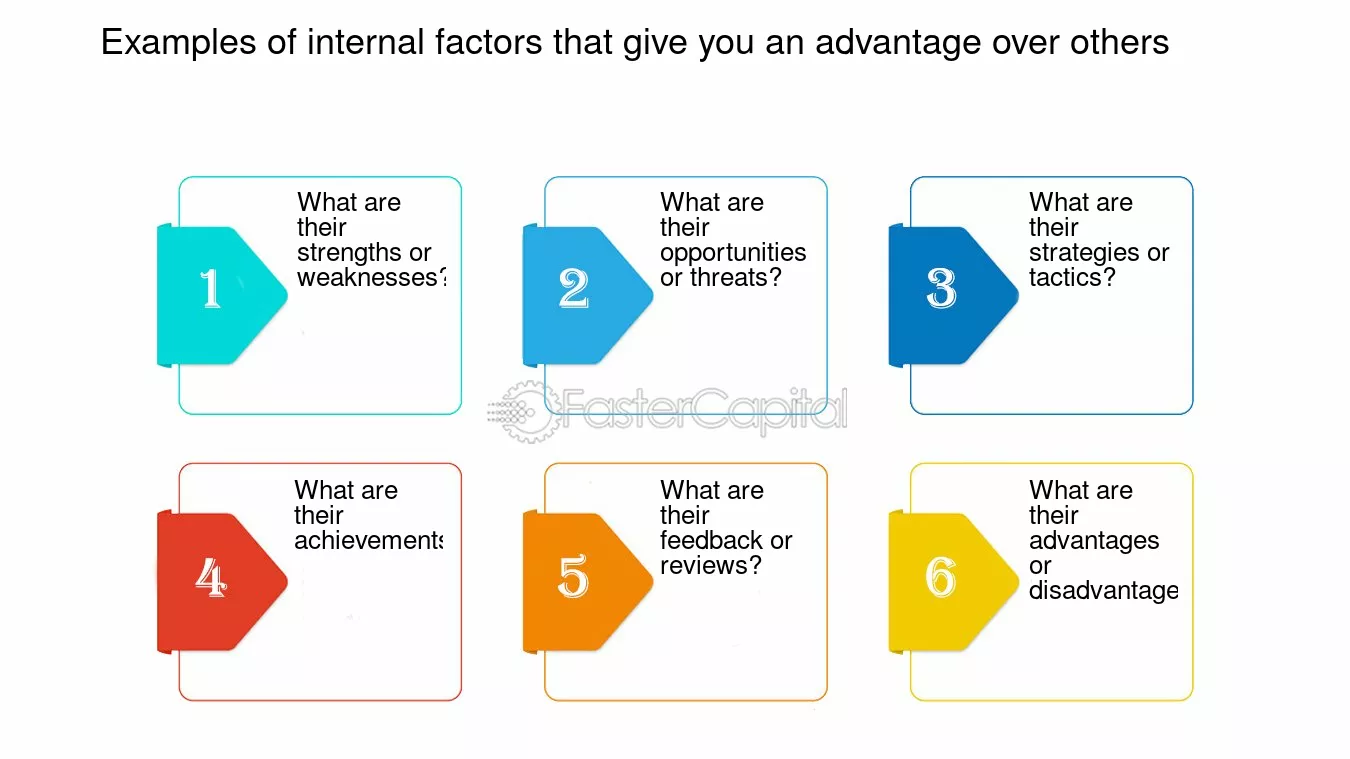 Examples of internal factors that give you an advantage over others

1

What are their strengths or weaknesses?

2

What are their opportunities or threats?

3

What are their strategies or tactics?

4

What are their achievements

5

What are their feedback or reviews?

6

What are their advantages or disadvantage

FasterCapital